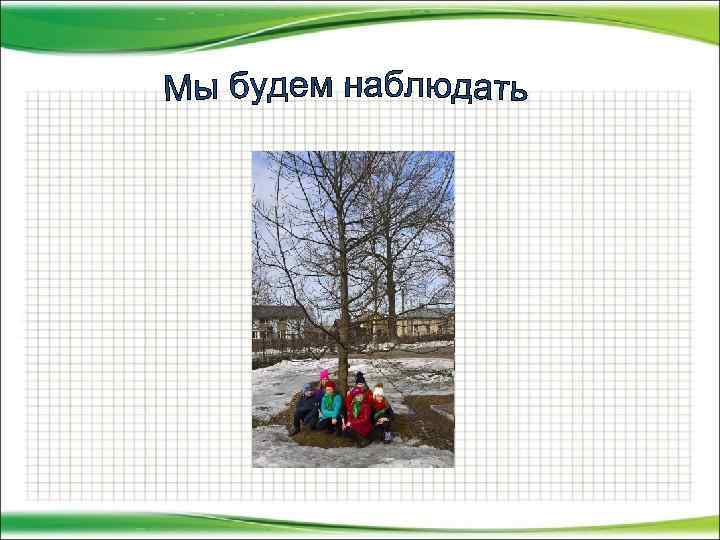 Мы будем наблюдать